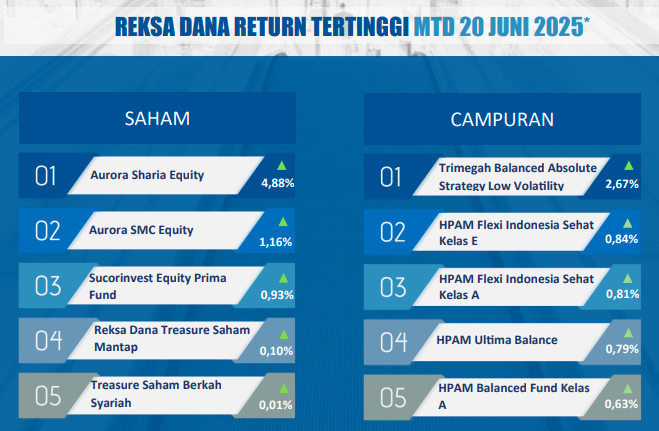 REKSA DANA RETURN TERTINGGI MTD 20 JUNI 2025*

SAHAM

01 Aurora Sharia Equity 4,88%

02 Aurora SMC Equity 1,16%

03 Sucorinvest Equity Prima Fund 0,93%

04 Reksa Dana Treasure Saham Mantap 0,10%

05 Treasure Saham Berkah Syariah 0,01%

CAMPURAN

01 Trimegah Balanced Absolute Strategy Low Volatility 2,67%

02 HPAM Flexi Indonesia Sehat Kelas E 0,84%

03 HPAM Flexi Indonesia Sehat Kelas A 0,81%

04 HPAM Ultima Balance 0,79%

05 HPAM Balanced Fund Kelas A 0,63%